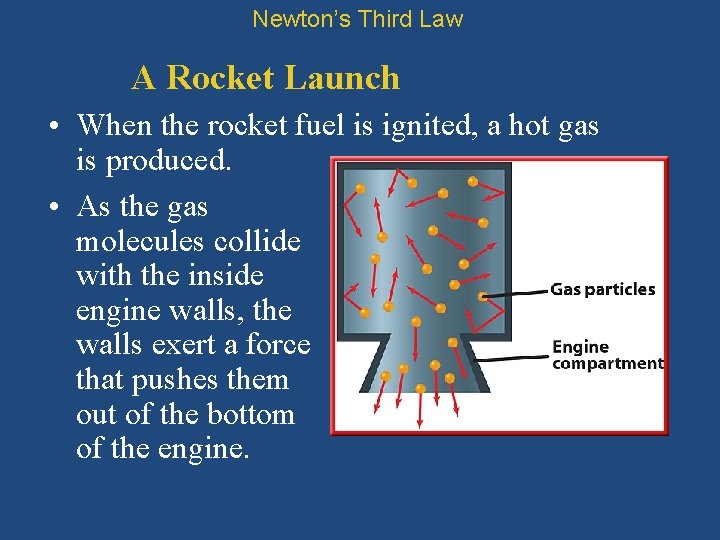 Newton's Third Law

A Rocket Launch

• When the rocket fuel is ignited, a hot gas is produced.

• As the gas molecules collide with the inside engine walls, the walls exert a force that pushes them out of the bottom of the engine.

Gas particles

Engine compartment